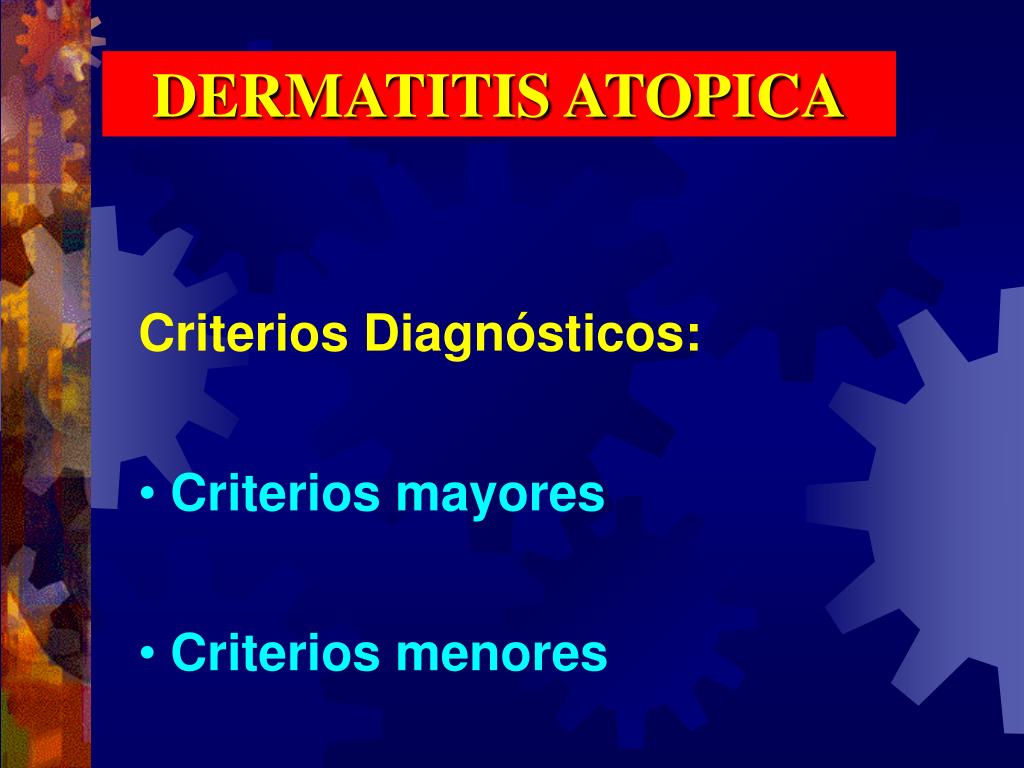 DERMATITIS ATOPICA

Criterios Diagnósticos:

• Criterios mayores

• Criterios menores